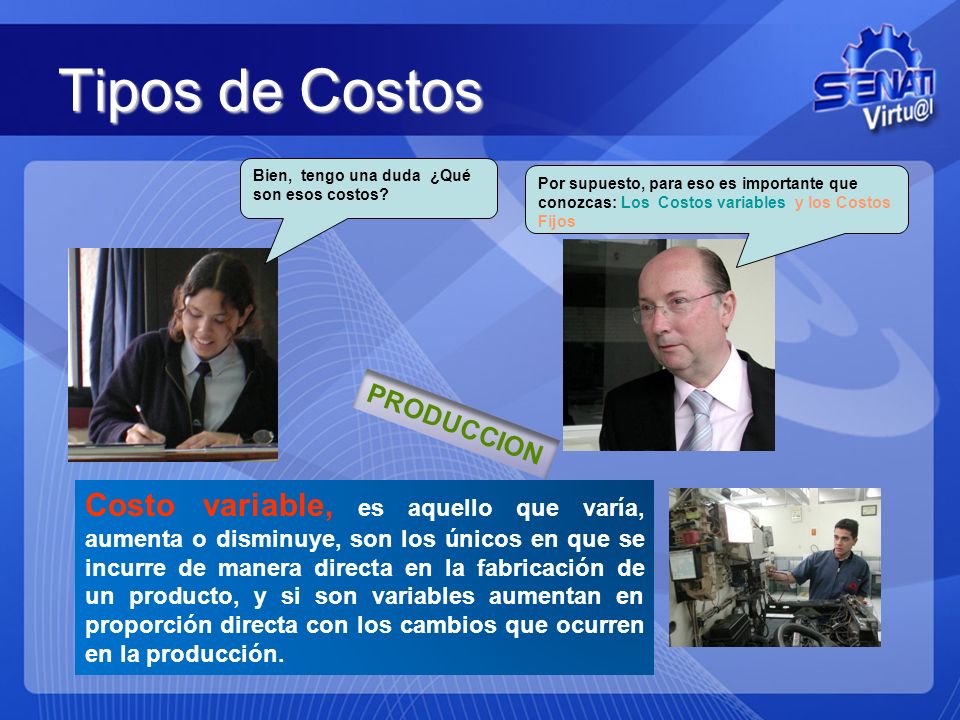 Tipos de Costos

SENATI Virtu@l

Bien, tengo una duda ¿Qué son esos costos?

Por supuesto, para eso es importante que conozcas: Los Costos variables y los Costos Fijos

PRODUCCION

Costo variable, es aquello que varía, aumenta o disminuye, son los únicos en que se incurre de manera directa en la fabricación de un producto, y si son variables aumentan en proporción directa con los cambios que ocurren en la producción.